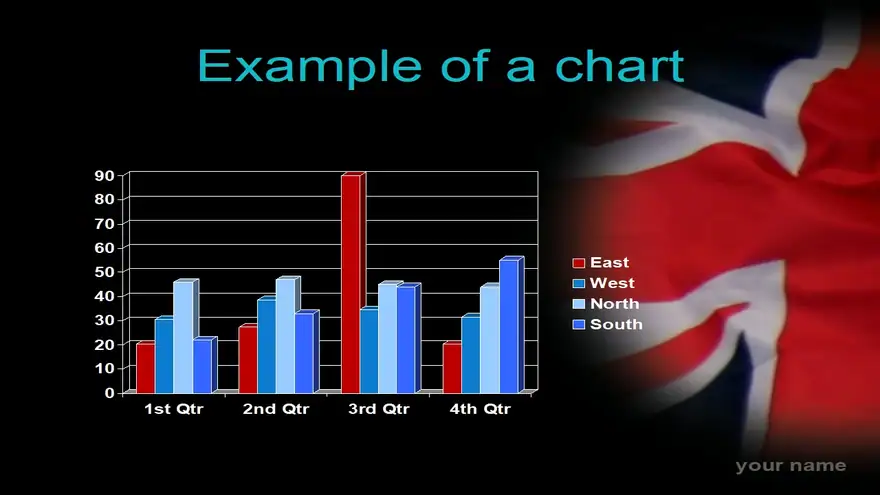 Example of a chart

90
80
70
60
50
40
30
20
10
0

1st Qtr
2nd Qtr
3rd Qtr
4th Qtr

East
West
North
South

your name